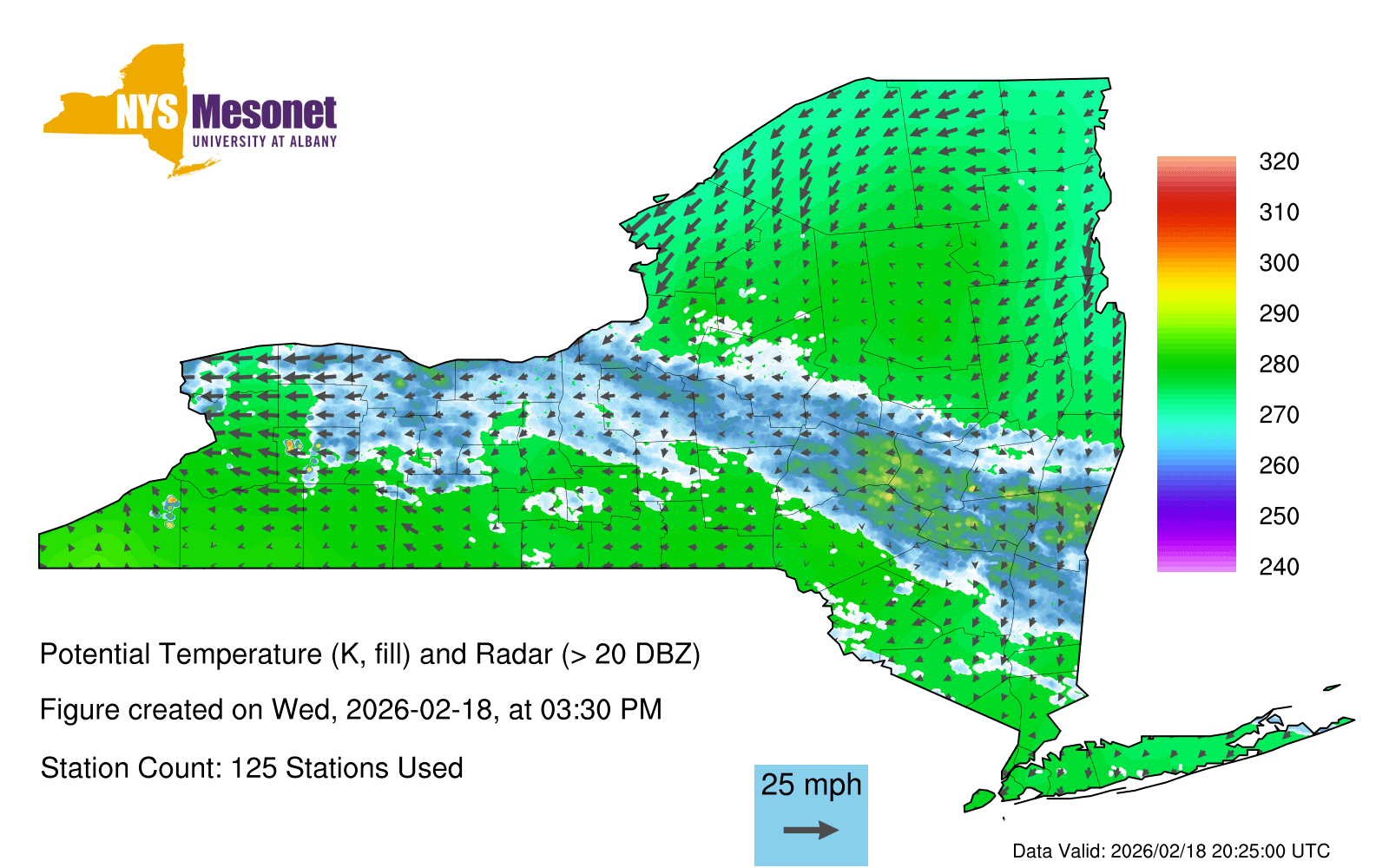 NYS Mesonet
UNIVERSITY AT ALBANY

320
310
300
290
280
270
260
250
240

Potential Temperature (K, fill) and Radar (> 20 DBZ)

Figure created on Wed, 2026-02-18, at 03:30 PM

Station Count: 125 Stations Used

25 mph

Data Valid: 2026/02/18 20:25:00 UTC